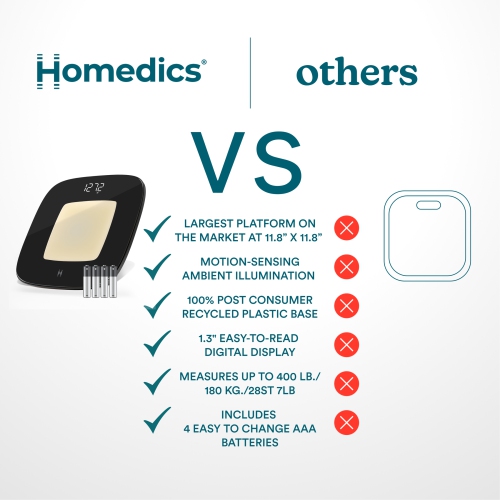 Homedics®

others

VS

127.2

LARGEST PLATFORM ON THE MARKET AT 11.8" X 11.8"

MOTION-SENSING AMBIENT ILLUMINATION

100% POST CONSUMER RECYCLED PLASTIC BASE

1.3" EASY-TO-READ DIGITAL DISPLAY

MEASURES UP TO 400 LB./ 180 KG./28ST 7LB

INCLUDES 4 EASY TO CHANGE AAA BATTERIES